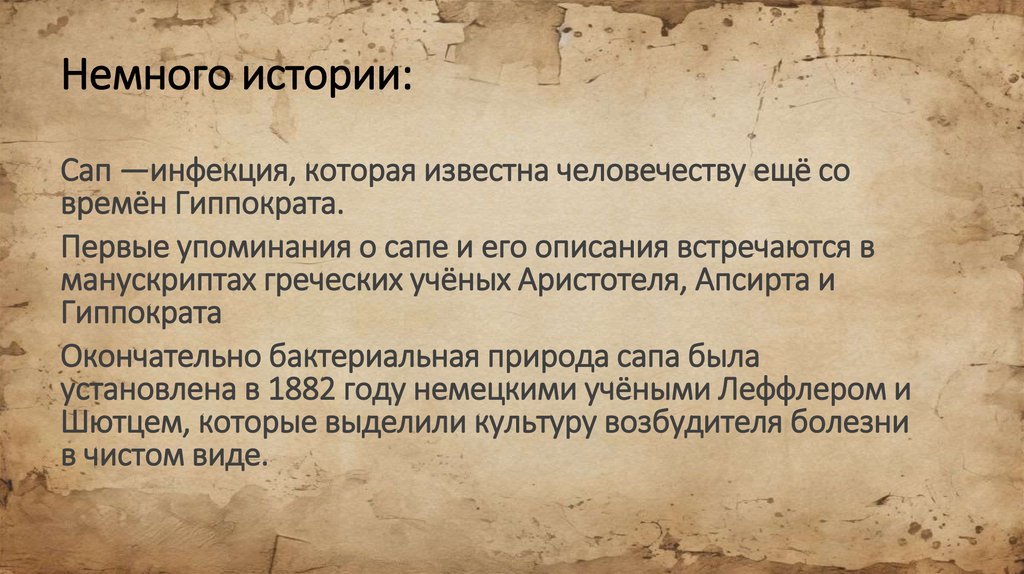 Немного истории:

Сап —инфекция, которая известна человечеству ещё со времён Гиппократа.

Первые упоминания о сапе и его описания встречаются в манускриптах греческих учёных Аристотеля, Апсирта и Гиппократа

Окончательно бактериальная природа сапа была установлена в 1882 году немецкими учёными Леффлером и Шютцем, которые выделили культуру возбудителя болезни в чистом виде.